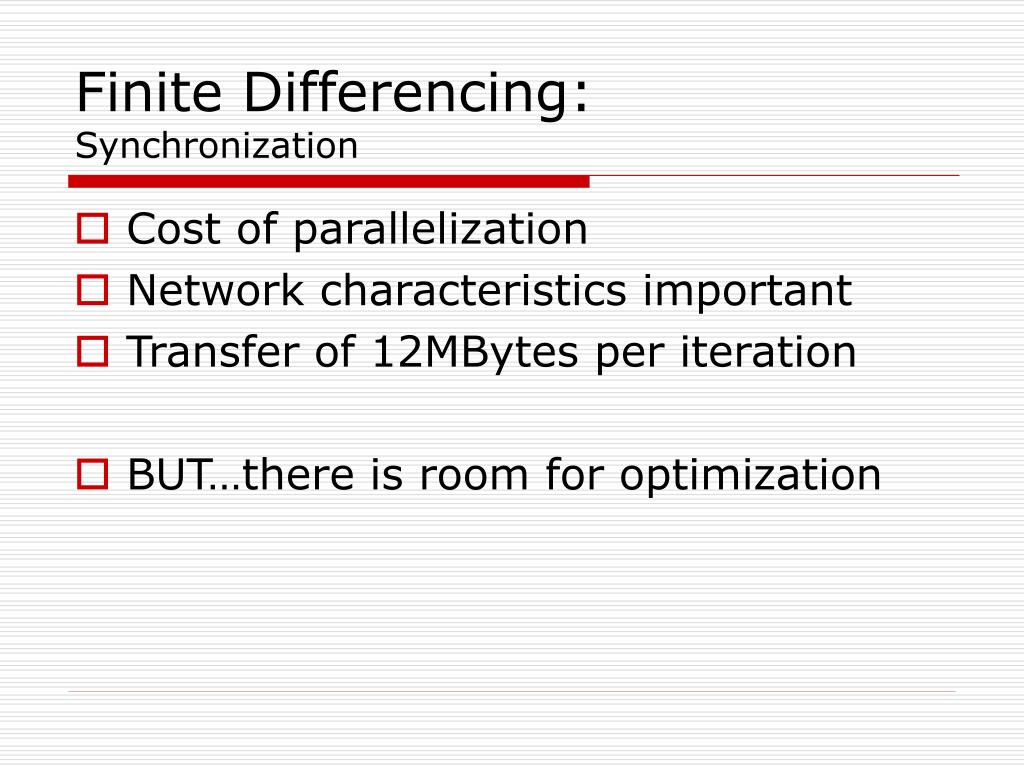 Finite Differencing:
Synchronization

Cost of parallelization
Network characteristics important
Transfer of 12MBytes per iteration

BUT…there is room for optimization